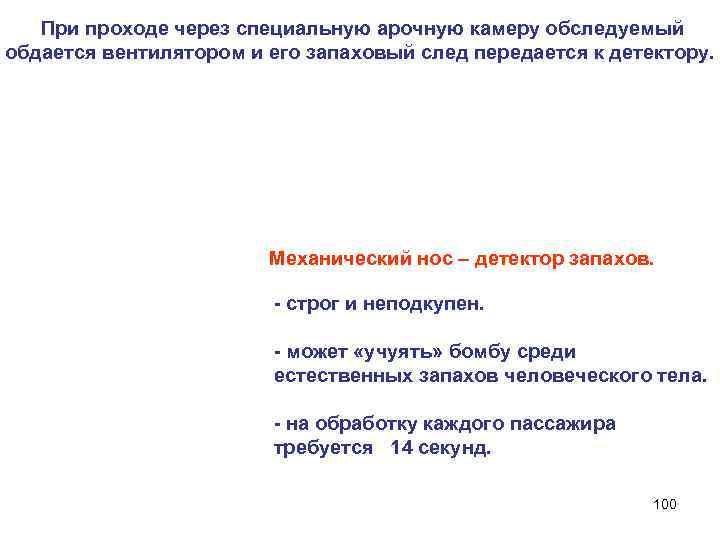 При проходе через специальную арочную камеру обследуемый обдается вентилятором и его запаховый след передается к детектору.

Механический нос – детектор запахов.

- строг и неподкупен.

- может «учуять» бомбу среди естественных запахов человеческого тела.

- на обработку каждого пассажира требуется 14 секунд.

100